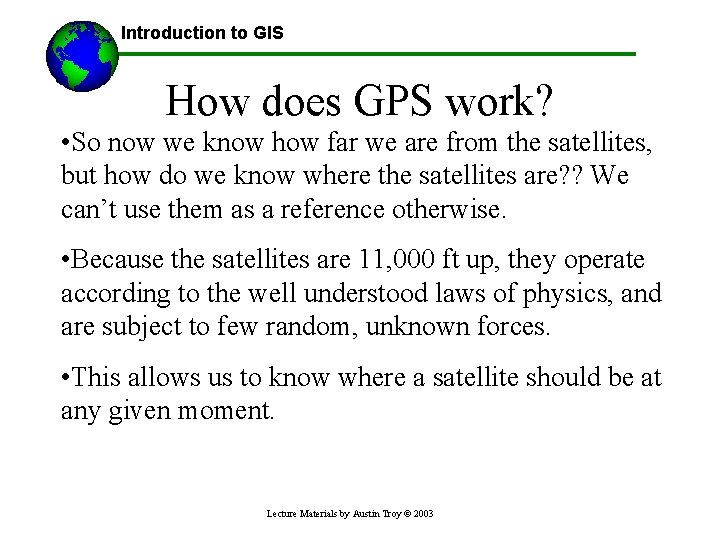 Introduction to GIS

How does GPS work?

•So now we know how far we are from the satellites, but how do we know where the satellites are?? We can't use them as a reference otherwise.

•Because the satellites are 11,000 ft up, they operate according to the well understood laws of physics, and are subject to few random, unknown forces.

•This allows us to know where a satellite should be at any given moment.

Lecture Materials by Austin Troy © 2003